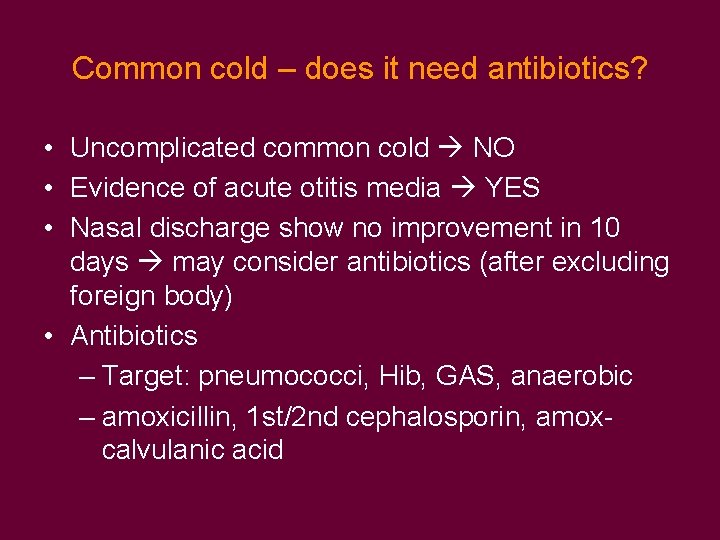 Common cold – does it need antibiotics?

• Uncomplicated common cold → NO
• Evidence of acute otitis media → YES
• Nasal discharge show no improvement in 10 days → may consider antibiotics (after excluding foreign body)
• Antibiotics
  – Target: pneumococci, Hib, GAS, anaerobic
  – amoxicillin, 1st/2nd cephalosporin, amox-calvulanic acid